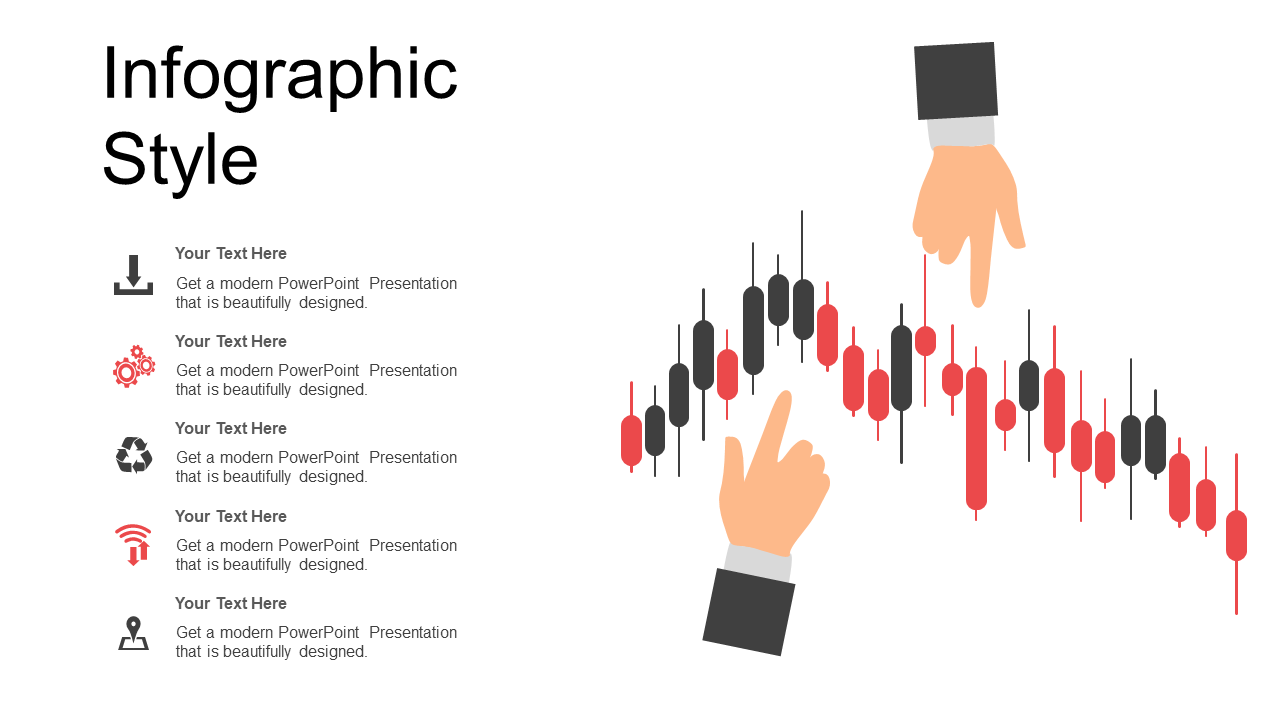 Infographic Style

Your Text Here

Get a modern PowerPoint Presentation that is beautifully designed.

Your Text Here

Get a modern PowerPoint Presentation that is beautifully designed.

Your Text Here

Get a modern PowerPoint Presentation that is beautifully designed.

Your Text Here

Get a modern PowerPoint Presentation that is beautifully designed.

Your Text Here

Get a modern PowerPoint Presentation that is beautifully designed.